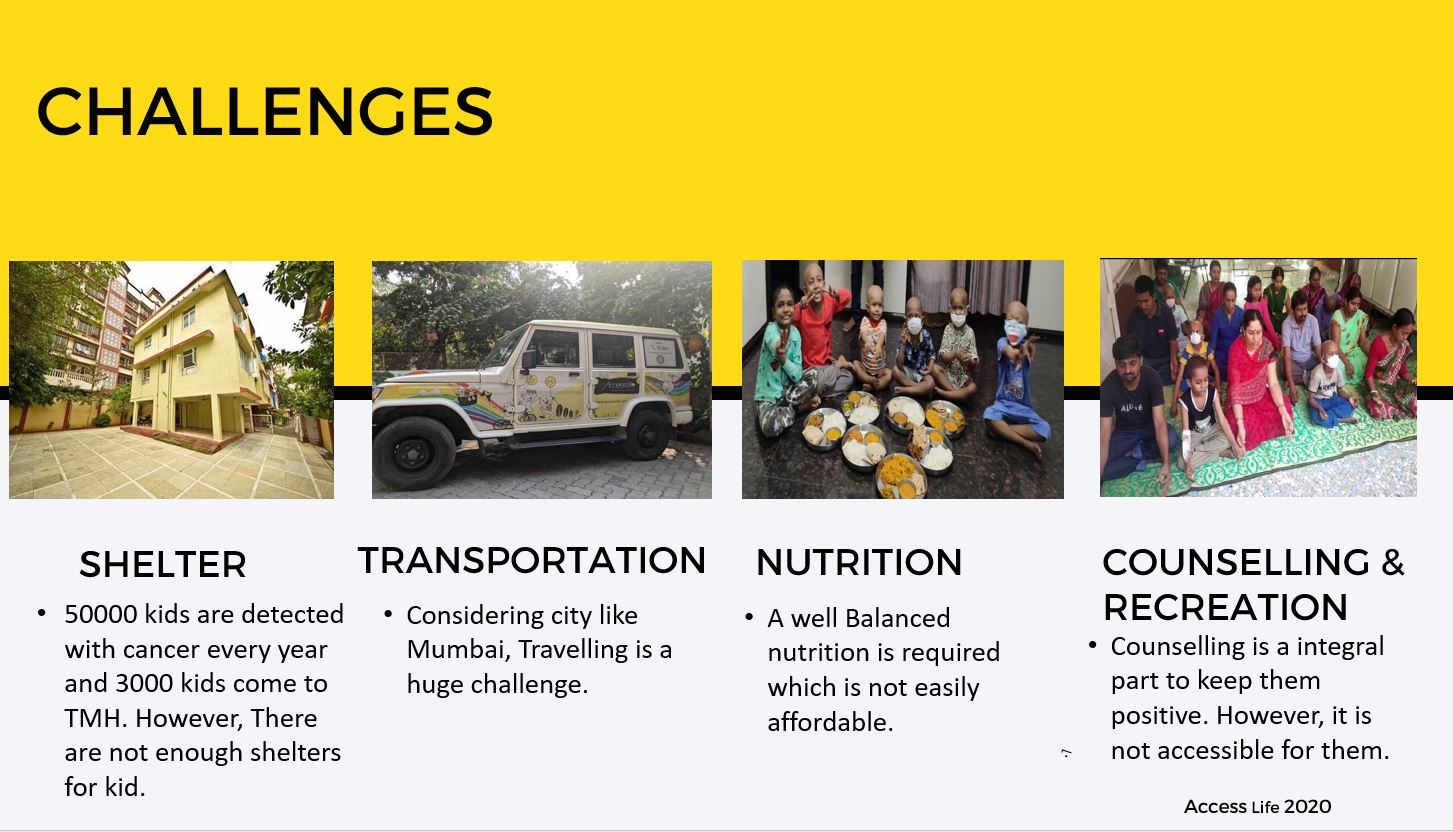 CHALLENGES

SHELTER
• 50000 kids are detected with cancer every year and 3000 kids come to TMH. However, There are not enough shelters for kid.

TRANSPORTATION
• Considering city like Mumbai, Travelling is a huge challenge.

NUTRITION
• A well Balanced nutrition is required which is not easily affordable.

COUNSELLING & RECREATION
• Counselling is a integral part to keep them positive. However, it is not accessible for them.

Access Life 2020